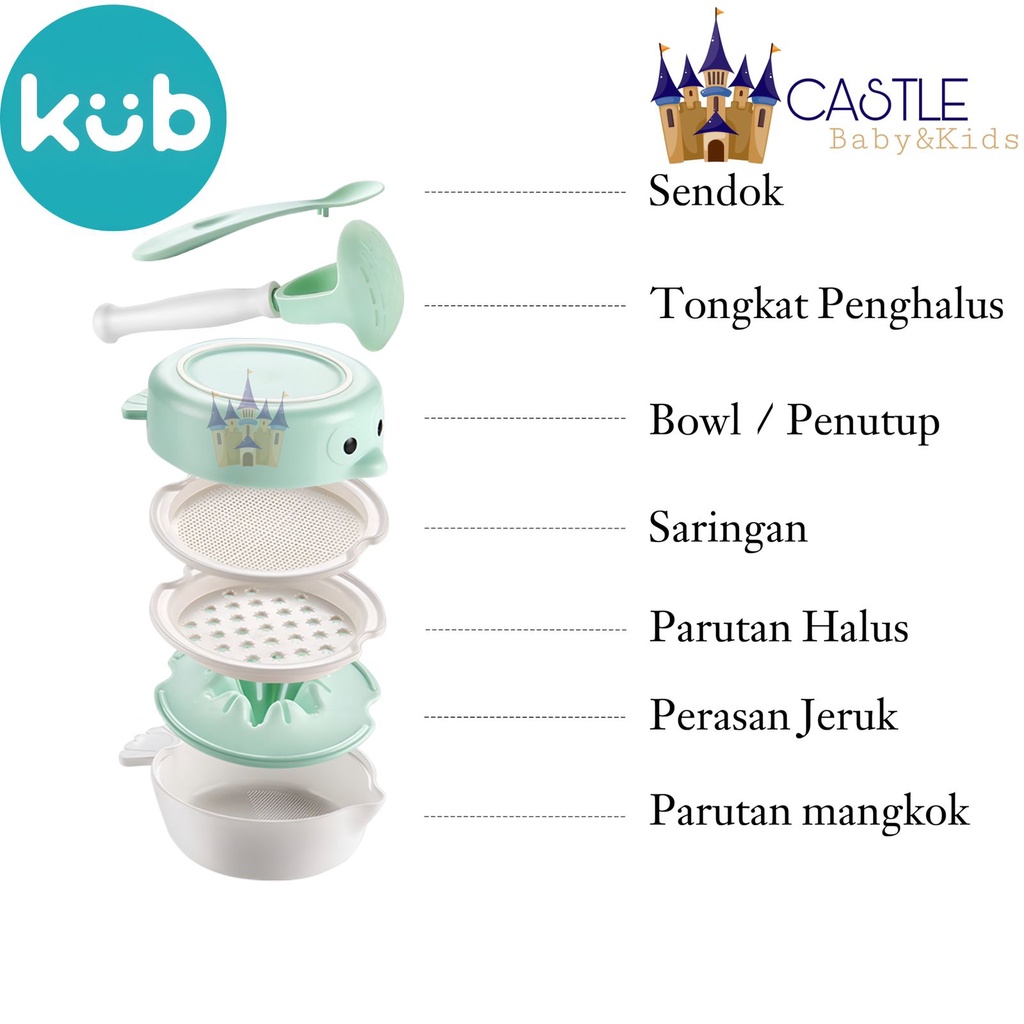 kub

CASTLE
Baby&Kids

Sendok

Tongkat Penghalus

Bowl / Penutup

Saringan

Parutan Halus

Perasan Jeruk

Parutan mangkok